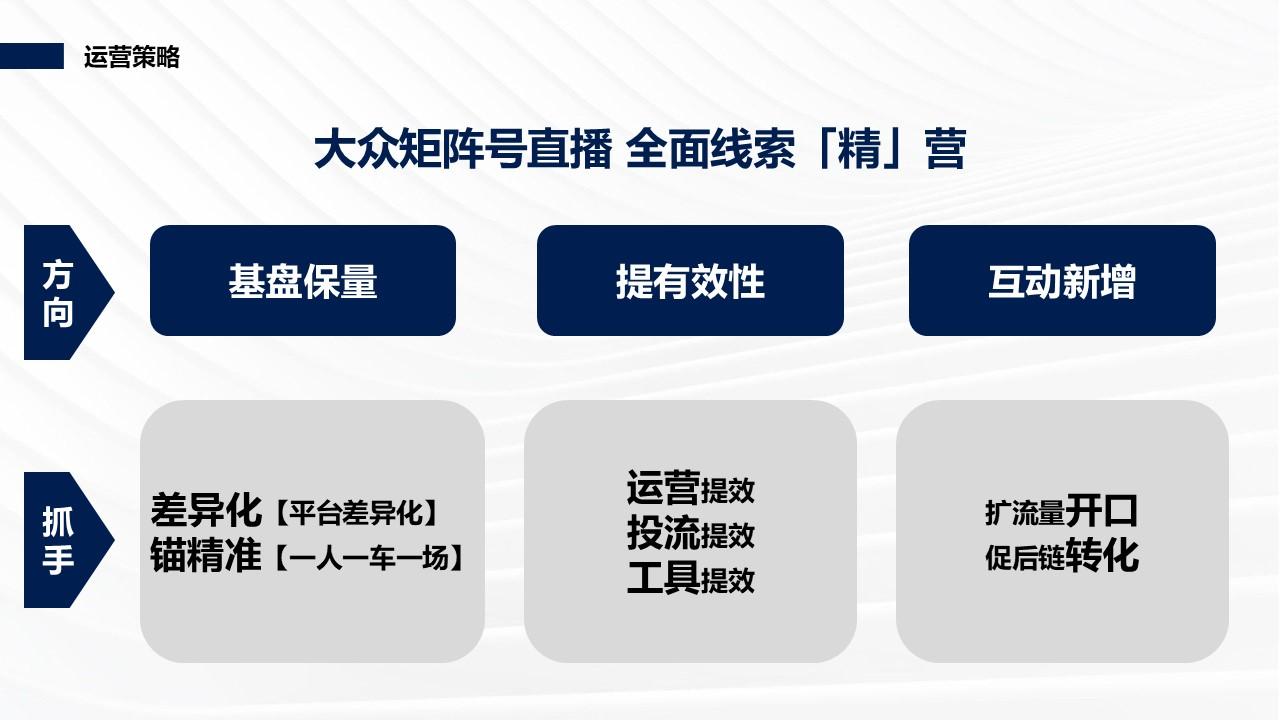 运营策略

大众矩阵号直播 全面线索「精」营

方向

基盘保量

提有效性

互动新增

抓手

差异化【平台差异化】
锚精准【一人一车一场】

运营提效
投流提效
工具提效

扩流量开口
促后链转化